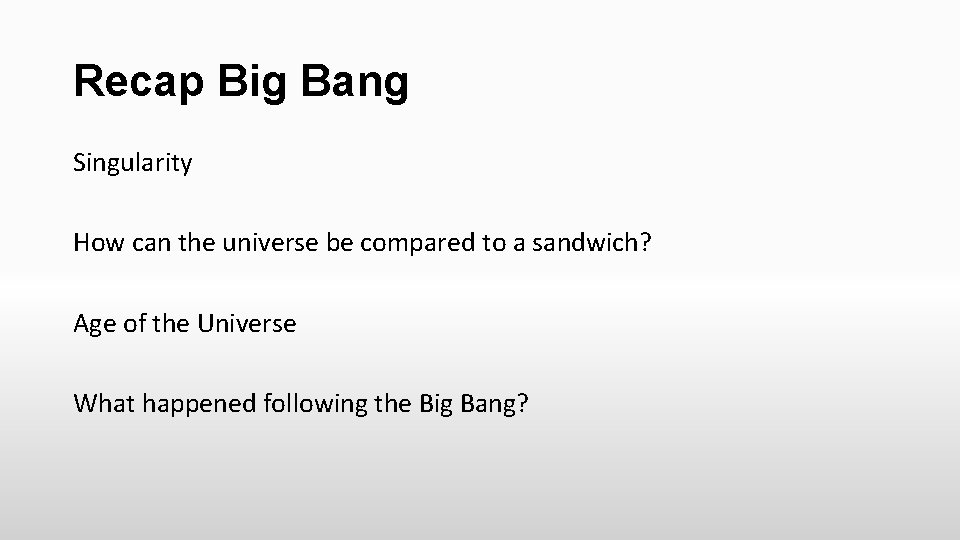 Recap Big Bang

Singularity

How can the universe be compared to a sandwich?

Age of the Universe

What happened following the Big Bang?